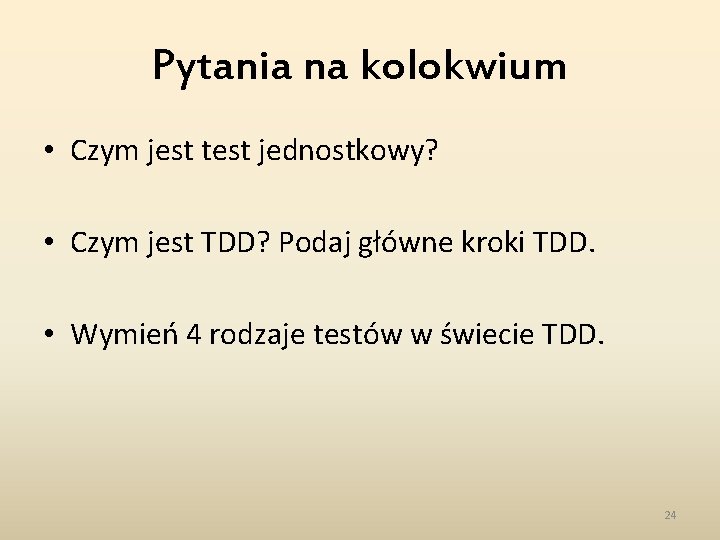 Pytania na kolokwium

• Czym jest test jednostkowy?

• Czym jest TDD? Podaj główne kroki TDD.

• Wymień 4 rodzaje testów w świecie TDD.

24